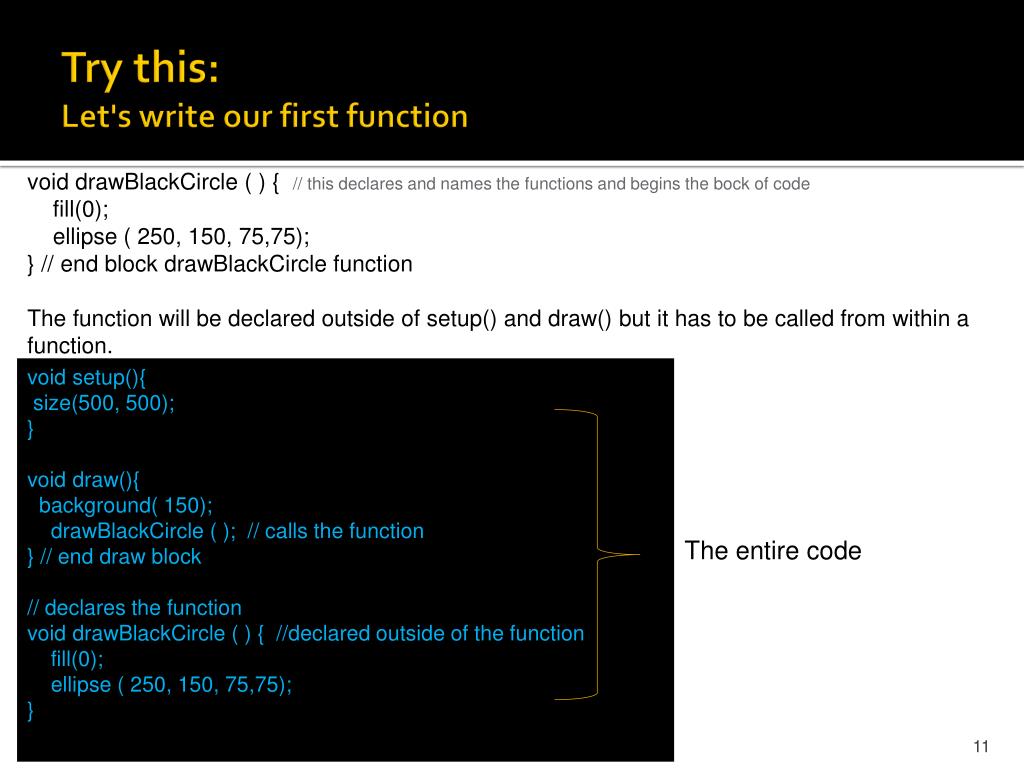 Try this:
Let's write our first function

void drawBlackCircle ( ) { // this declares and names the functions and begins the bock of code
fill(0);
ellipse ( 250, 150, 75,75);
} // end block drawBlackCircle function

The function will be declared outside of setup() and draw() but it has to be called from within a function.

void setup(){
size(500, 500);
}

void draw(){
background( 150);
drawBlackCircle ( ); // calls the function
} // end draw block

// declares the function
void drawBlackCircle ( ) { //declared outside of the function
fill(0);
ellipse ( 250, 150, 75,75);
}

The entire code

11